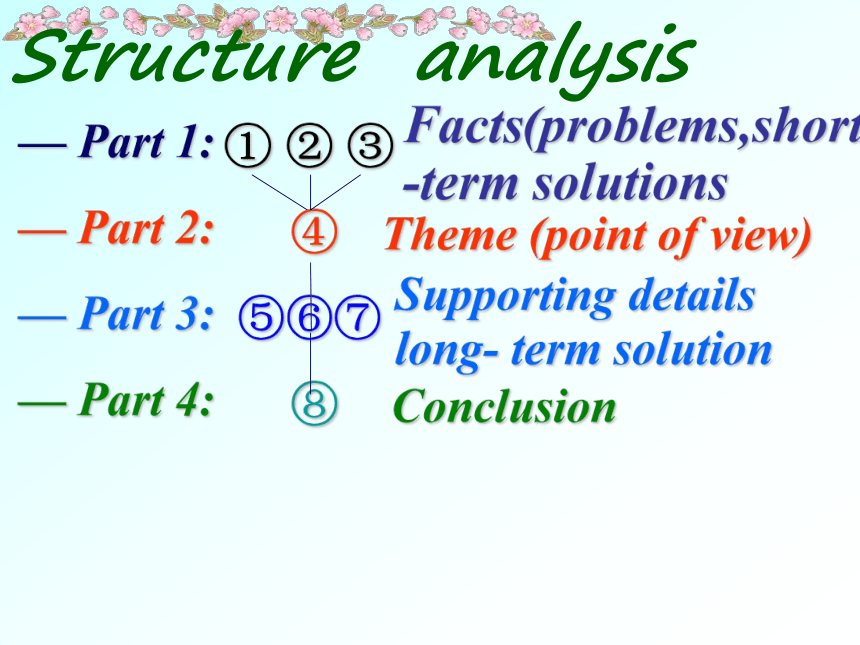 Structure analysis

— Part 1: ① ② ③ Facts(problems,short -term solutions

— Part 2: ④ Theme (point of view)

— Part 3: ⑤⑥⑦ Supporting details long- term solution

— Part 4: ⑧ Conclusion